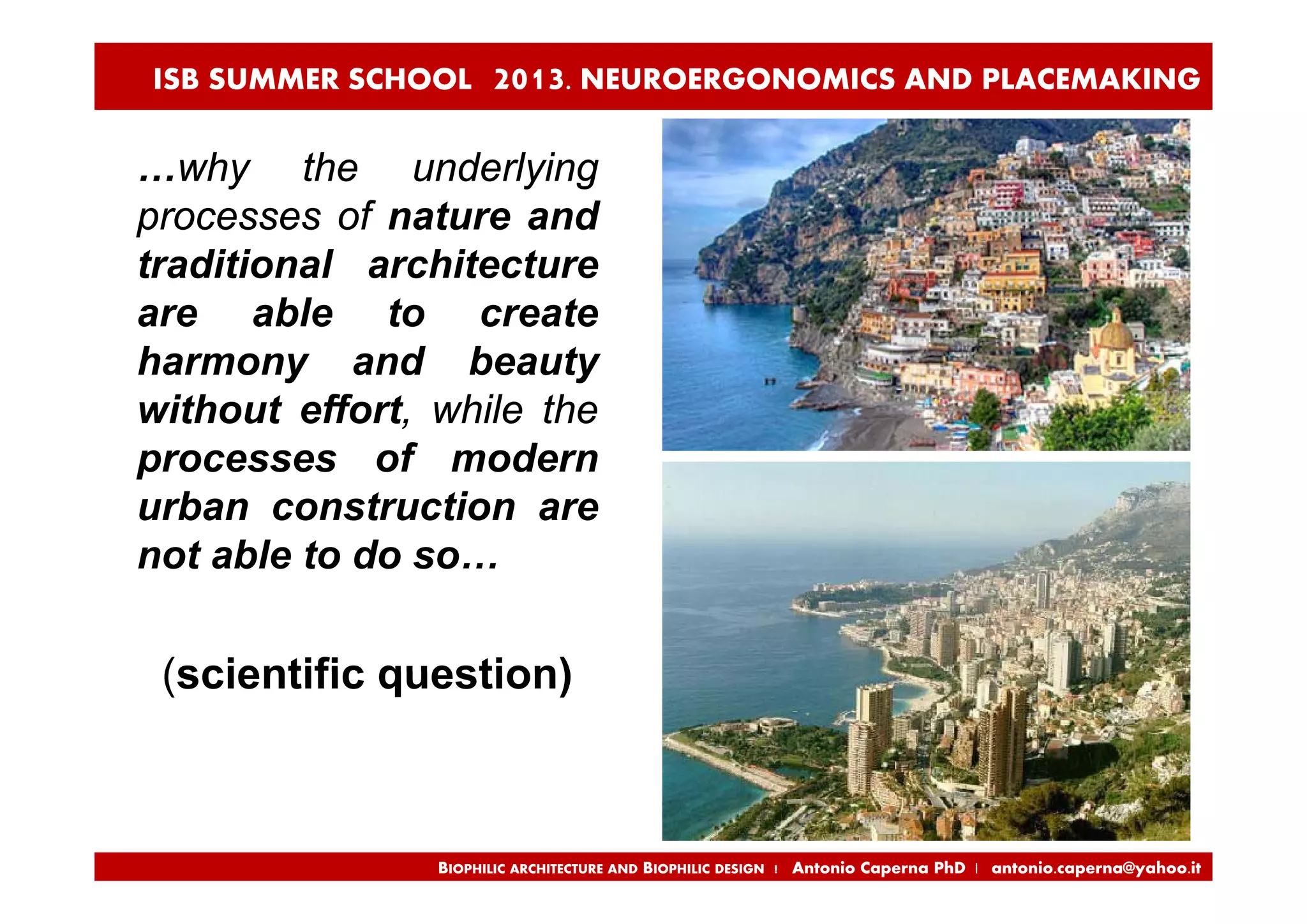 ISB SUMMER SCHOOL 2013. NEUROERGONOMICS AND PLACEMAKING

…why the underlying processes of nature and traditional architecture are able to create harmony and beauty without effort, while the processes of modern urban construction are not able to do so…

(scientific question)

BIOPHILIC ARCHITECTURE AND BIOPHILIC DESIGN | Antonio Caperna PhD | antonio.caperna@yahoo.it